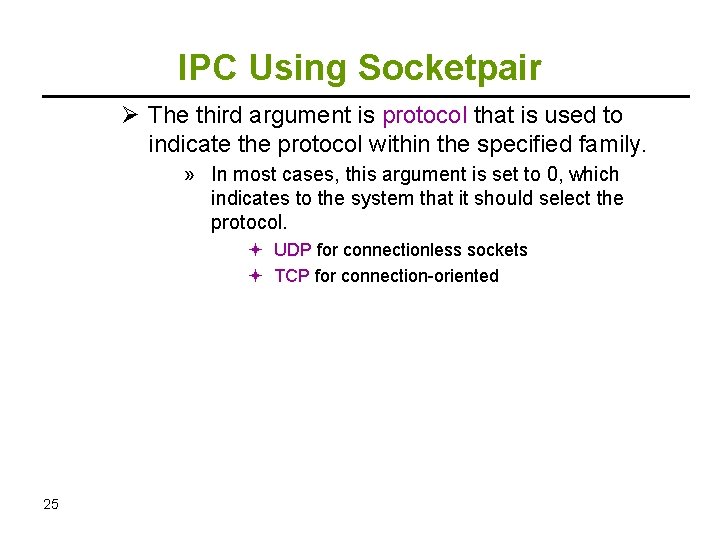 IPC Using Socketpair

➢ The third argument is protocol that is used to indicate the protocol within the specified family.

» In most cases, this argument is set to 0, which indicates to the system that it should select the protocol.

✦ UDP for connectionless sockets
✦ TCP for connection-oriented

25